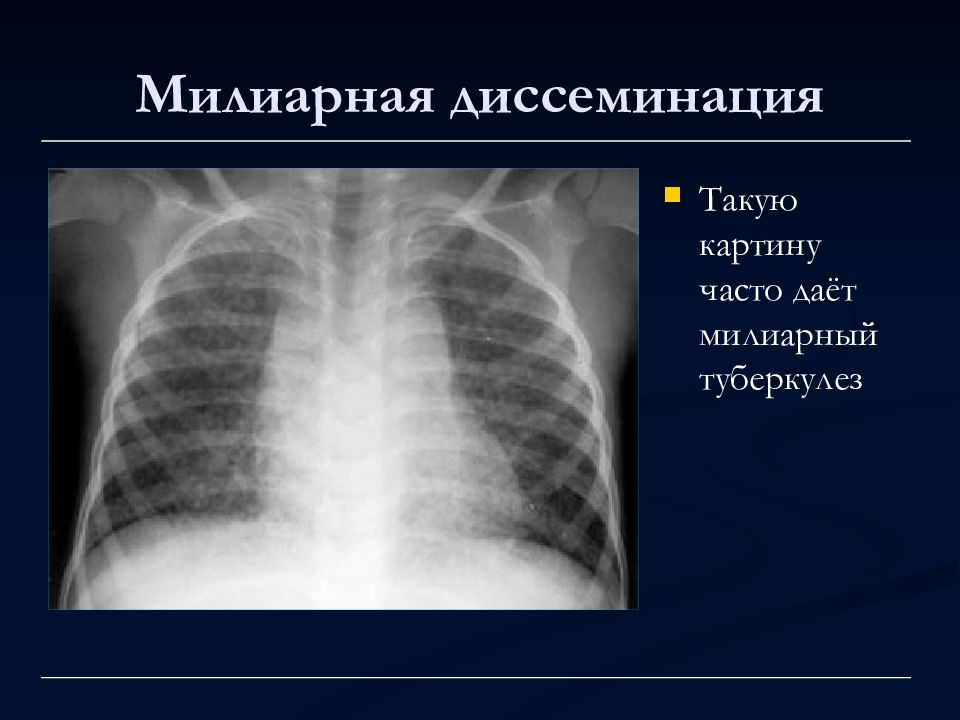 Милиарная диссеминация

Такую картину часто даёт милиарный туберкулез